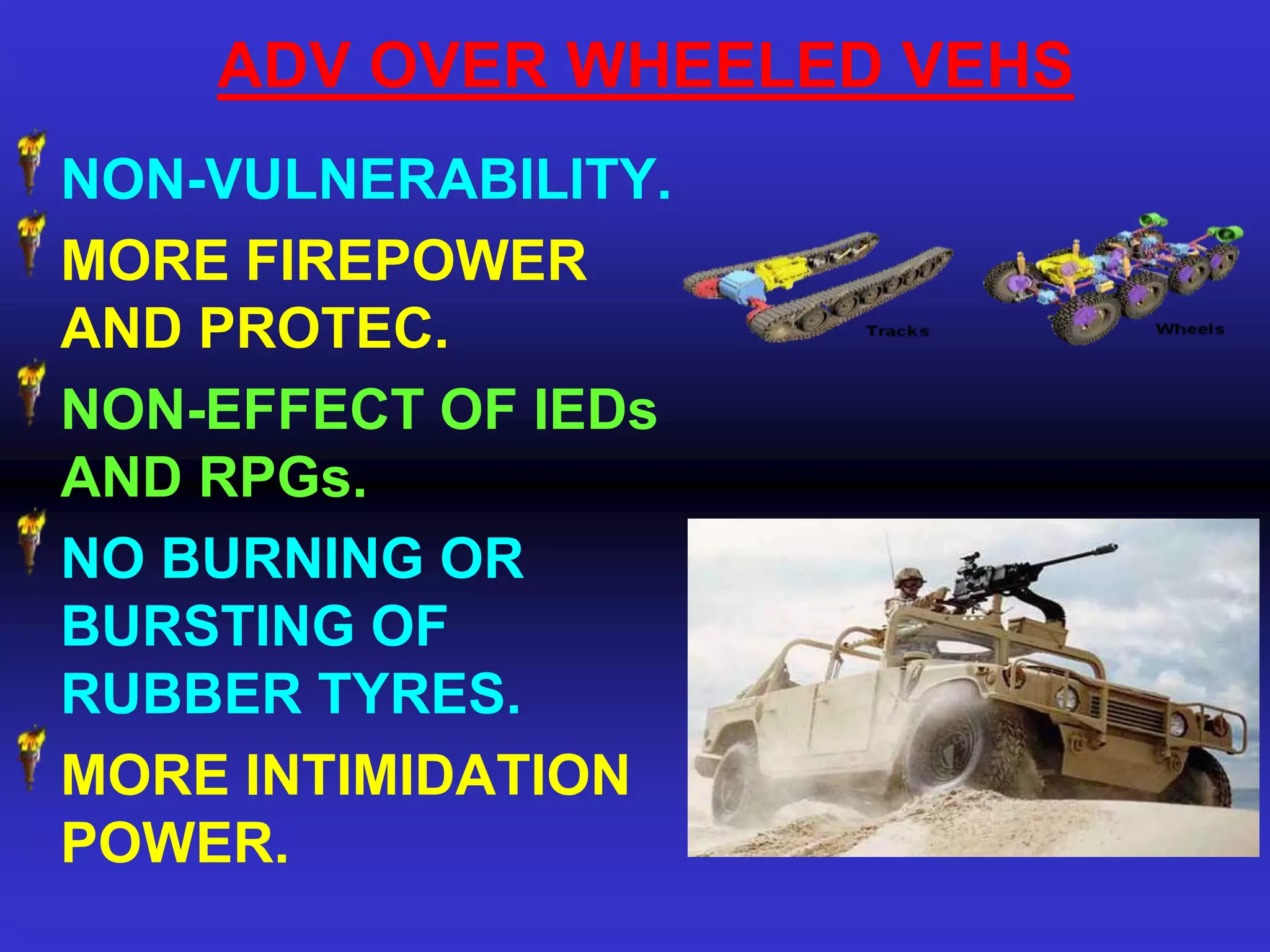 ADV OVER WHEELED VEHS

NON-VULNERABILITY.

MORE FIREPOWER AND PROTEC.

NON-EFFECT OF IEDs AND RPGs.

NO BURNING OR BURSTING OF RUBBER TYRES.

MORE INTIMIDATION POWER.

Tracks

Wheels